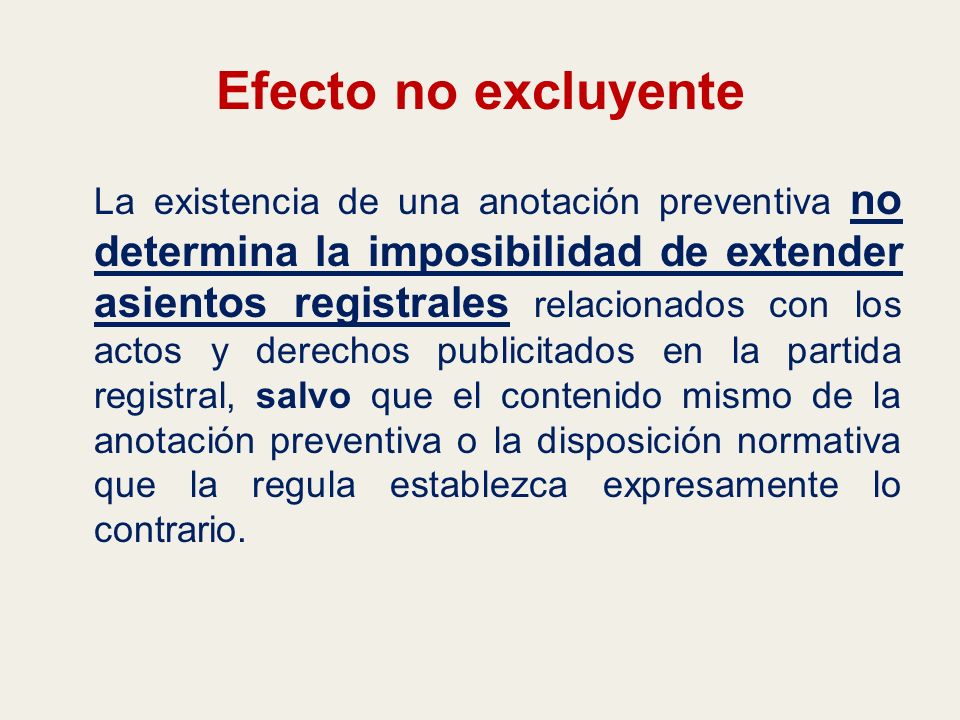 Efecto no excluyente

La existencia de una anotación preventiva no determina la imposibilidad de extender asientos registrales relacionados con los actos y derechos publicitados en la partida registral, salvo que el contenido mismo de la anotación preventiva o la disposición normativa que la regula establezca expresamente lo contrario.